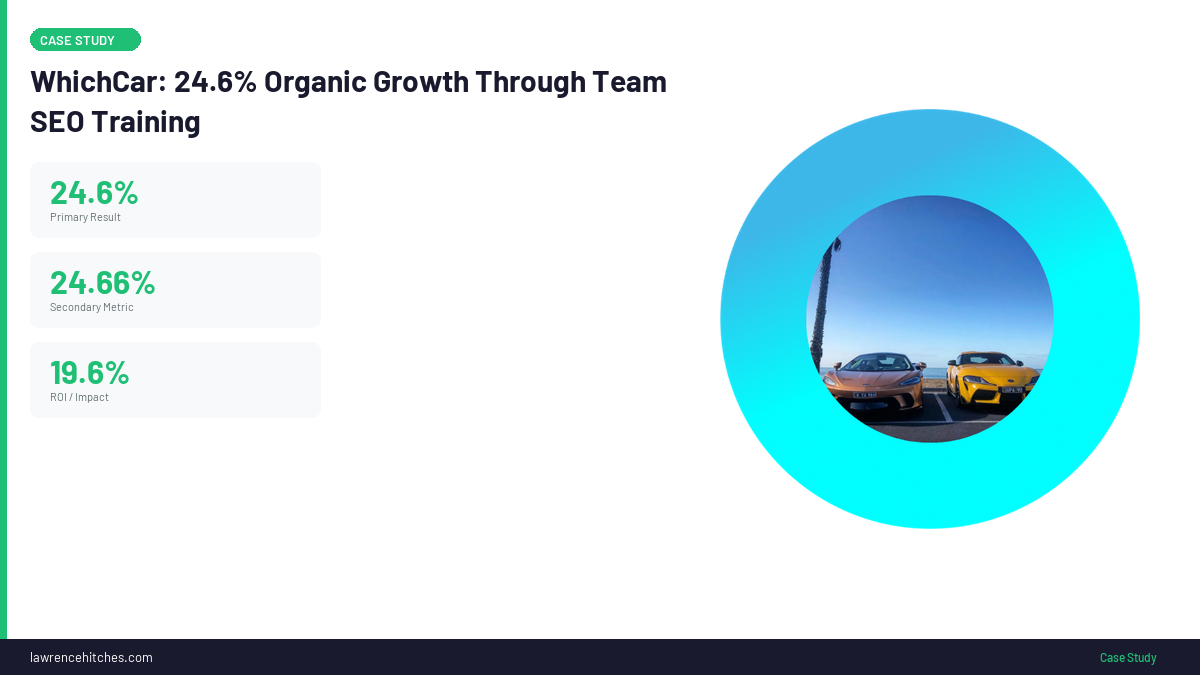 CASE STUDY

WhichCar: 24.6% Organic Growth Through Team SEO Training

24.6%
Primary Result

24.66%
Secondary Metric

19.6%
ROI / Impact

lawrencehitches.com

Case Study